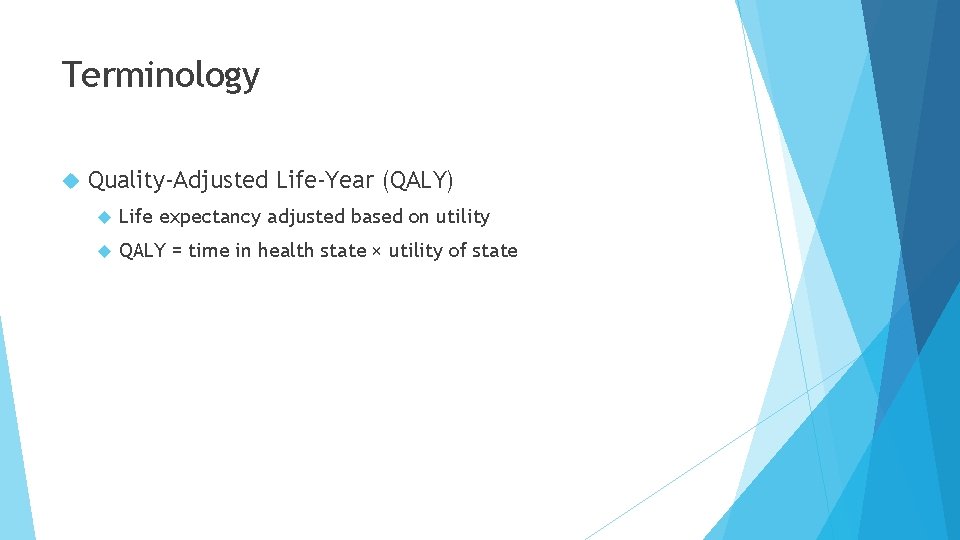 Terminology

Quality-Adjusted Life-Year (QALY)

Life expectancy adjusted based on utility

QALY = time in health state × utility of state